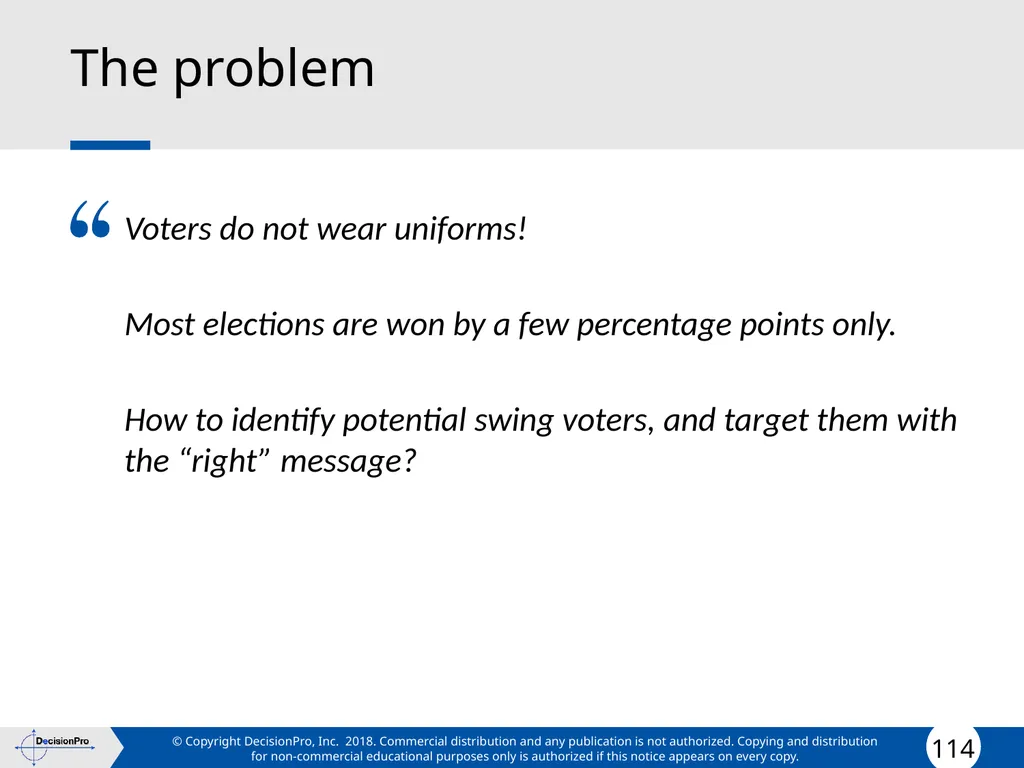 The problem

“ Voters do not wear uniforms!

Most elections are won by a few percentage points only.

How to identify potential swing voters, and target them with the “right” message?

DecisionPro

© Copyright DecisionPro, Inc. 2018. Commercial distribution and any publication is not authorized. Copying and distribution for non-commercial educational purposes only is authorized if this notice appears on every copy.

114